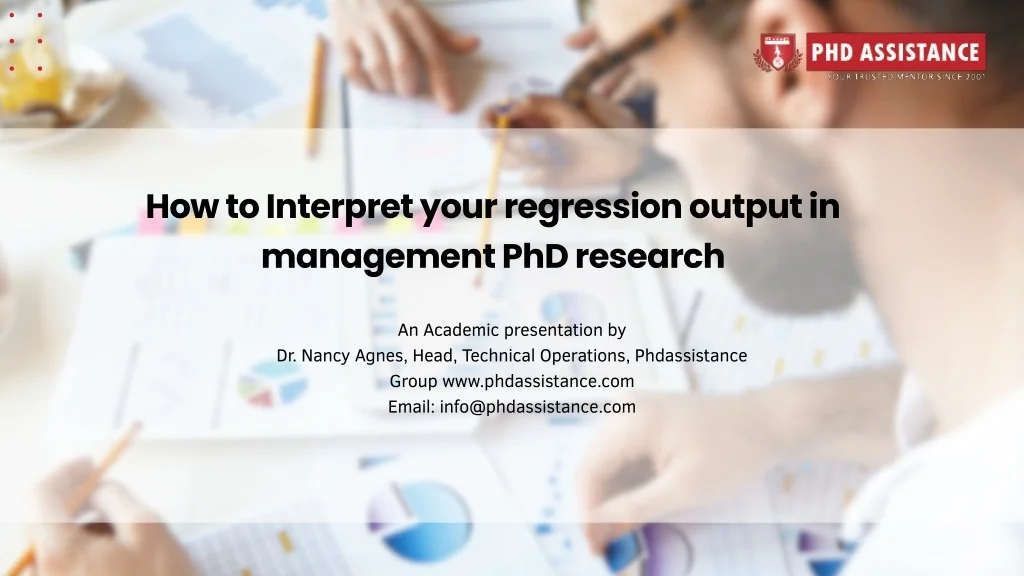 PHD ASSISTANCE
YOUR TRUSTED MENTOR SINCE 2001

How to Interpret your regression output in management PhD research

An Academic presentation by
Dr. Nancy Agnes, Head, Technical Operations, Phdassistance Group www.phdassistance.com
Email: info@phdassistance.com